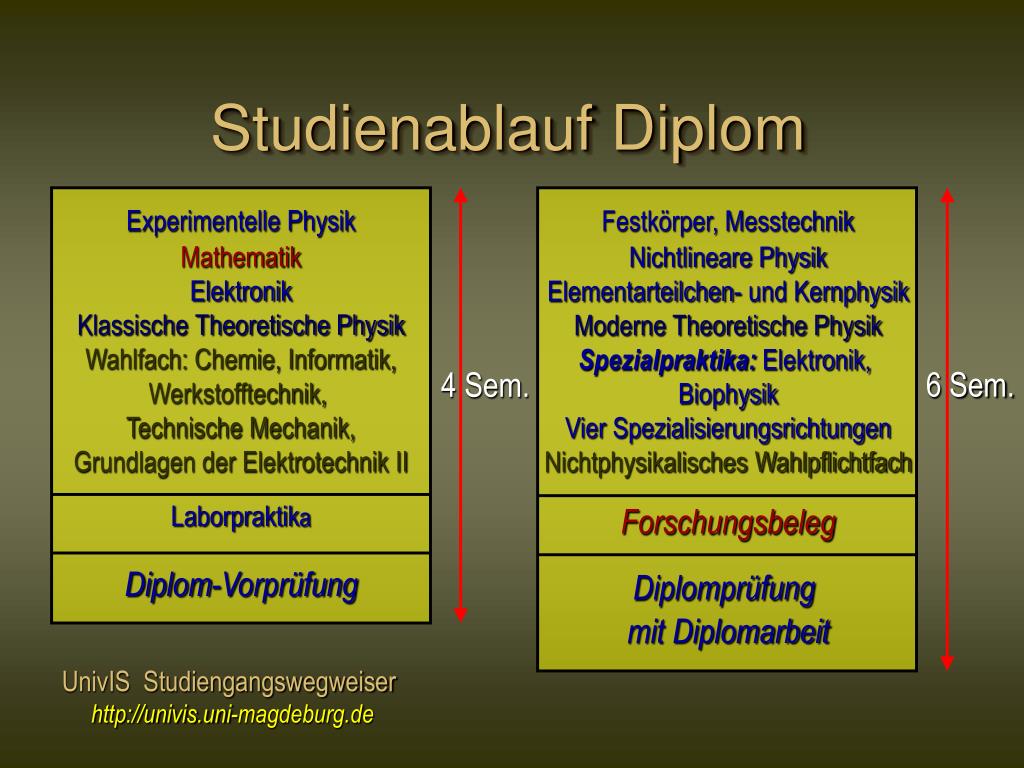 Studienablauf Diplom

Experimentelle Physik
Mathematik
Elektronik
Klassische Theoretische Physik
Wahlfach: Chemie, Informatik, Werkstofftechnik, Technische Mechanik, Grundlagen der Elektrotechnik II

Laborpraktika

Diplom-Vorprüfung

4 Sem.

Festkörper, Messtechnik
Nichtlineare Physik
Elementarteilchen- und Kernphysik
Moderne Theoretische Physik
Spezialpraktika: Elektronik, Biophysik
Vier Spezialisierungsrichtungen
Nichtphysikalisches Wahlpflichtfach

Forschungsbeleg

Diplomprüfung mit Diplomarbeit

6 Sem.

UnivIS Studiengangswegweiser
http://univis.uni-magdeburg.de